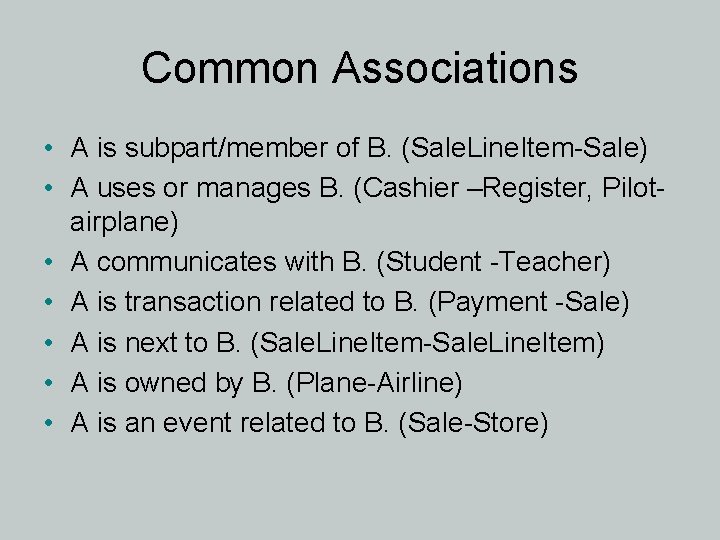 Common Associations

• A is subpart/member of B. (SaleLineItem-Sale)
• A uses or manages B. (Cashier –Register, Pilot-airplane)
• A communicates with B. (Student -Teacher)
• A is transaction related to B. (Payment -Sale)
• A is next to B. (SaleLineItem-SaleLineItem)
• A is owned by B. (Plane-Airline)
• A is an event related to B. (Sale-Store)